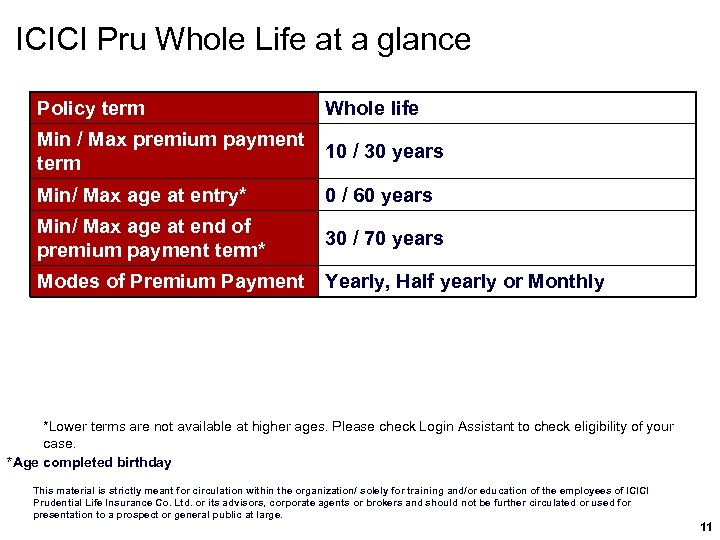 ICICI Pru Whole Life at a glance

| Policy term | Whole life |
|---|---|
| Min / Max premium payment term | 10 / 30 years |
| Min/ Max age at entry* | 0 / 60 years |
| Min/ Max age at end of premium payment term* | 30 / 70 years |
| Modes of Premium Payment | Yearly, Half yearly or Monthly |

*Lower terms are not available at higher ages. Please check Login Assistant to check eligibility of your case.

*Age completed birthday

This material is strictly meant for circulation within the organization/ solely for training and/or education of the employees of ICICI Prudential Life Insurance Co. Ltd. or its advisors, corporate agents or brokers and should not be further circulated or used for presentation to a prospect or general public at large.

11